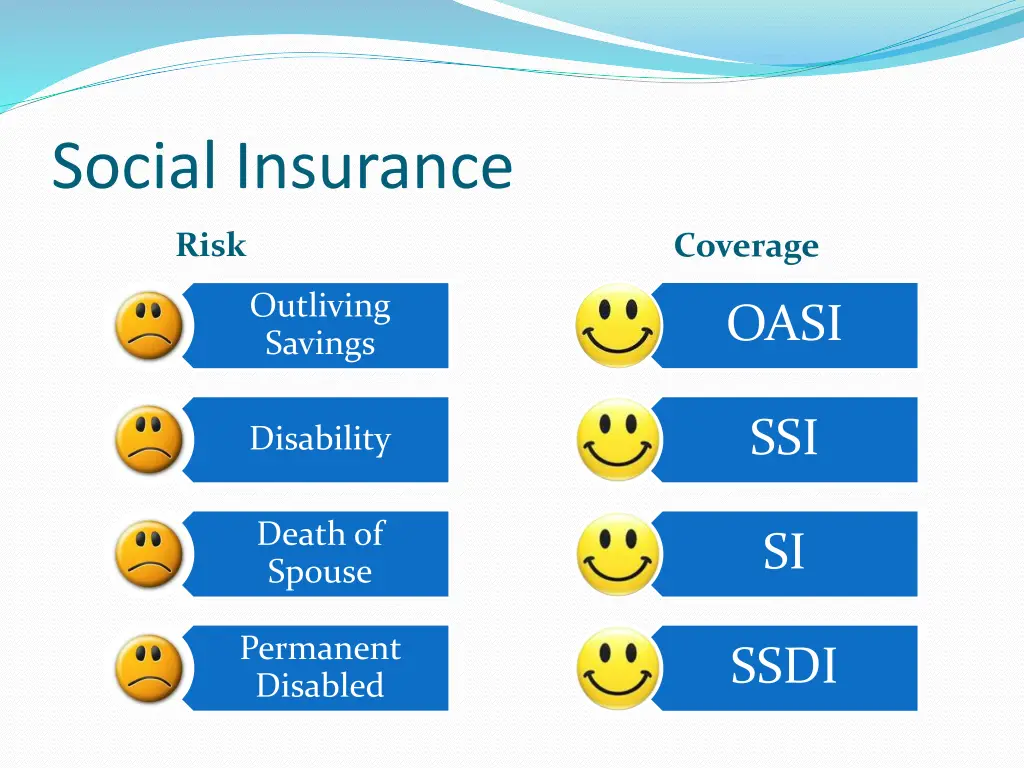 Social Insurance

Risk

Outliving Savings

Disability

Death of Spouse

Permanent Disabled

Coverage

OASI

SSI

SI

SSDI